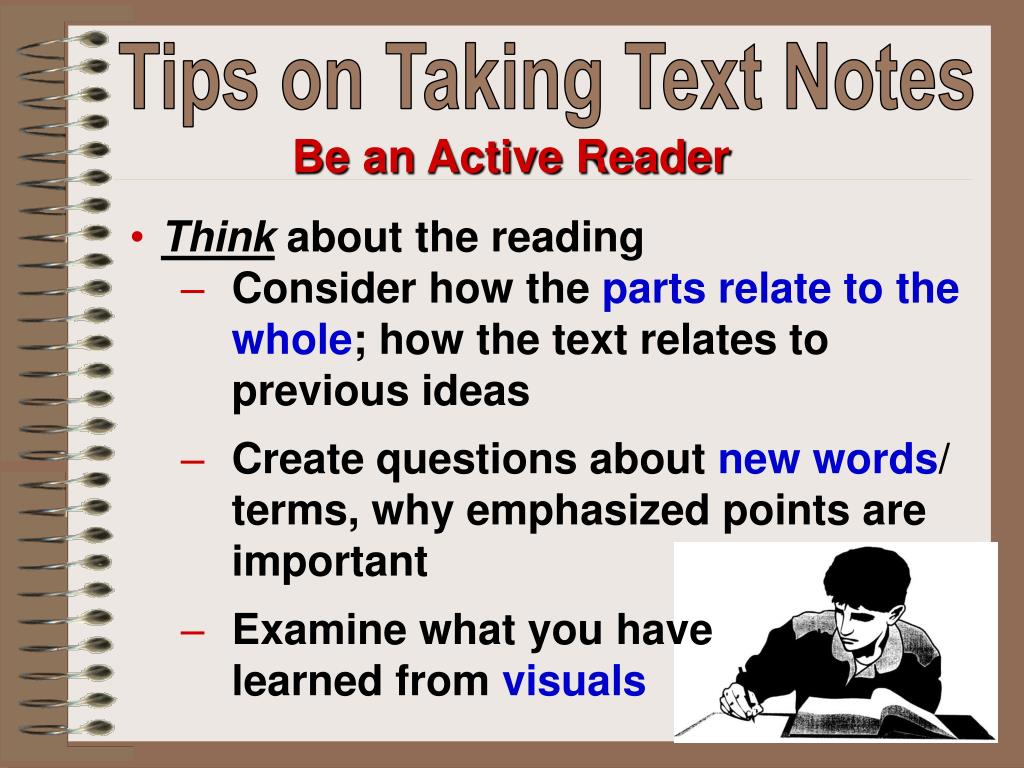 Tips on Taking Text Notes

Be an Active Reader

• Think about the reading
– Consider how the parts relate to the whole; how the text relates to previous ideas
– Create questions about new words/ terms, why emphasized points are important
– Examine what you have learned from visuals